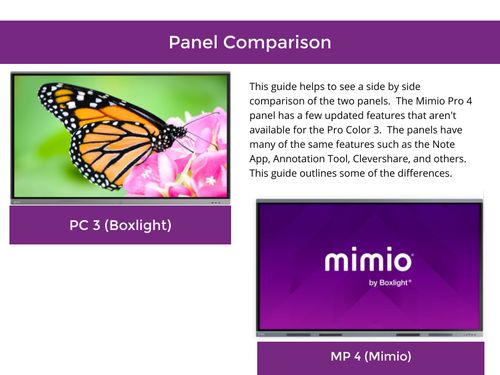 Panel Comparison

This guide helps to see a side by side comparison of the two panels. The Mimio Pro 4 panel has a few updated features that aren't available for the Pro Color 3. The panels have many of the same features such as the Note App, Annotation Tool, Clevershare, and others. This guide outlines some of the differences.

PC 3 (Boxlight)

mimio
by Boxlight®

MP 4 (Mimio)